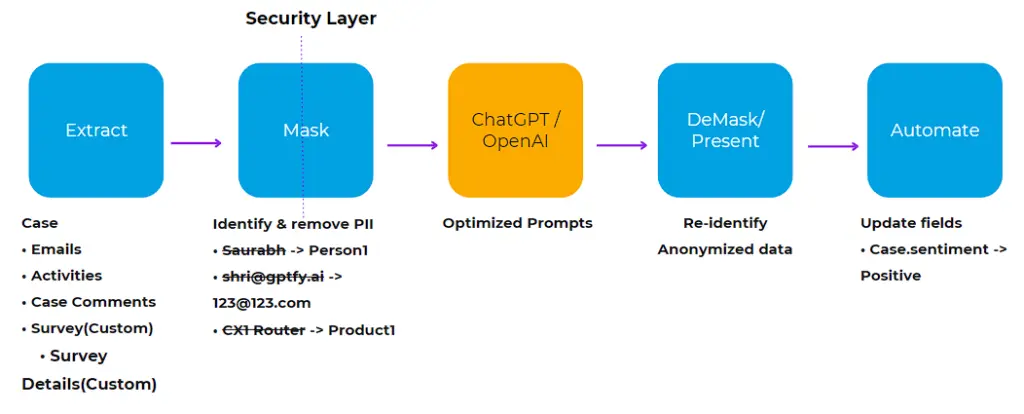 Security Layer

Extract

Mask

ChatGPT / OpenAI

DeMask/ Present

Automate

Case
• Emails
• Activities
• Case Comments
• Survey(Custom)
• Survey Details(Custom)

Identify & remove PII
• ~~Saurabh~~ -> Person1
• ~~shri@gptfy.ai~~ -> 123@123.com
• ~~CX1 Router~~ -> Product1

Optimized Prompts

Re-identify
Anonymized data

Update fields
• Case.sentiment -> Positive